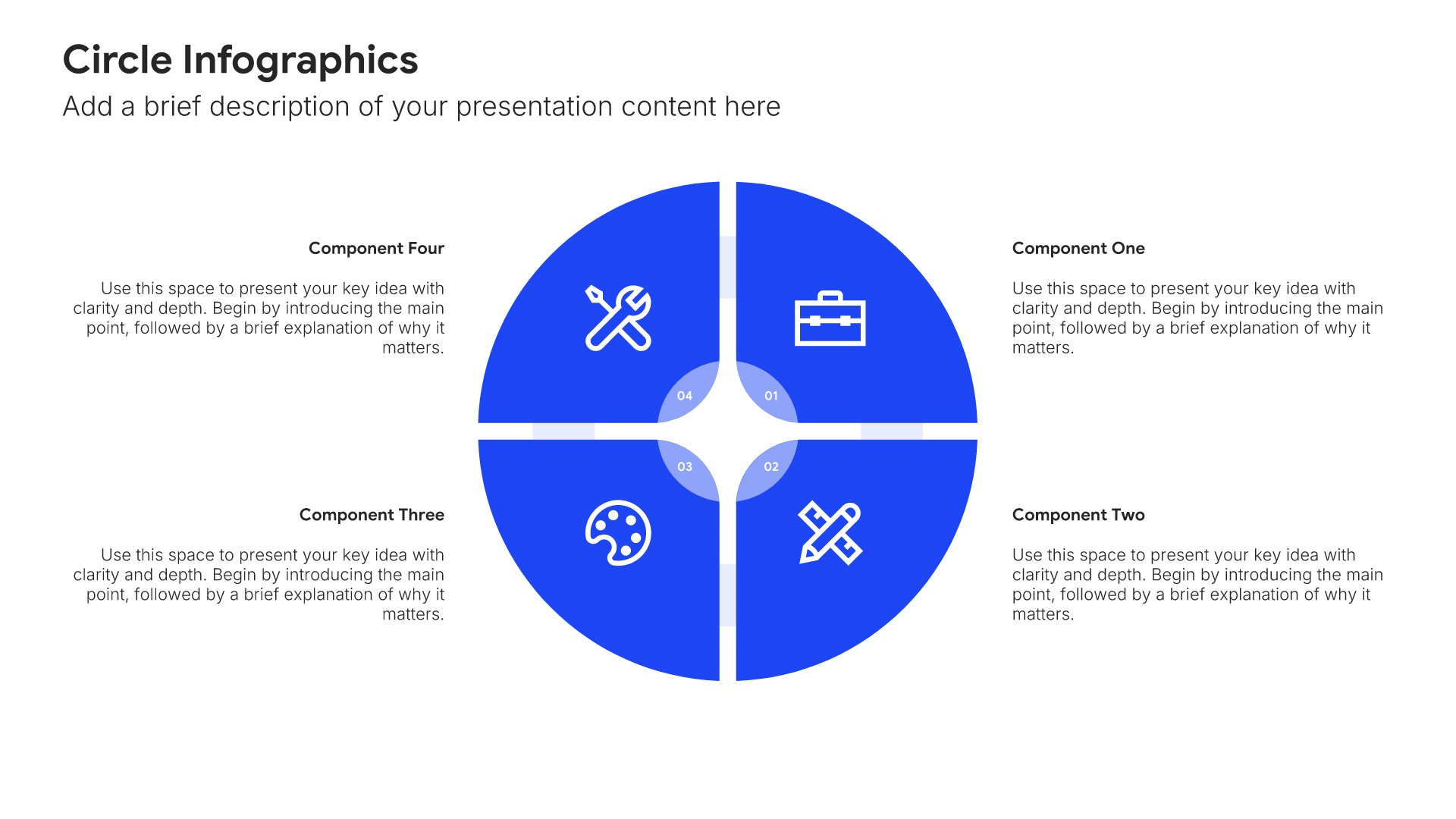 Circle Infographics

Add a brief description of your presentation content here

Component Four

Use this space to present your key idea with clarity and depth. Begin by introducing the main point, followed by a brief explanation of why it matters.

Component Three

Use this space to present your key idea with clarity and depth. Begin by introducing the main point, followed by a brief explanation of why it matters.

04

01

03

02

Component One

Use this space to present your key idea with clarity and depth. Begin by introducing the main point, followed by a brief explanation of why it matters.

Component Two

Use this space to present your key idea with clarity and depth. Begin by introducing the main point, followed by a brief explanation of why it matters.